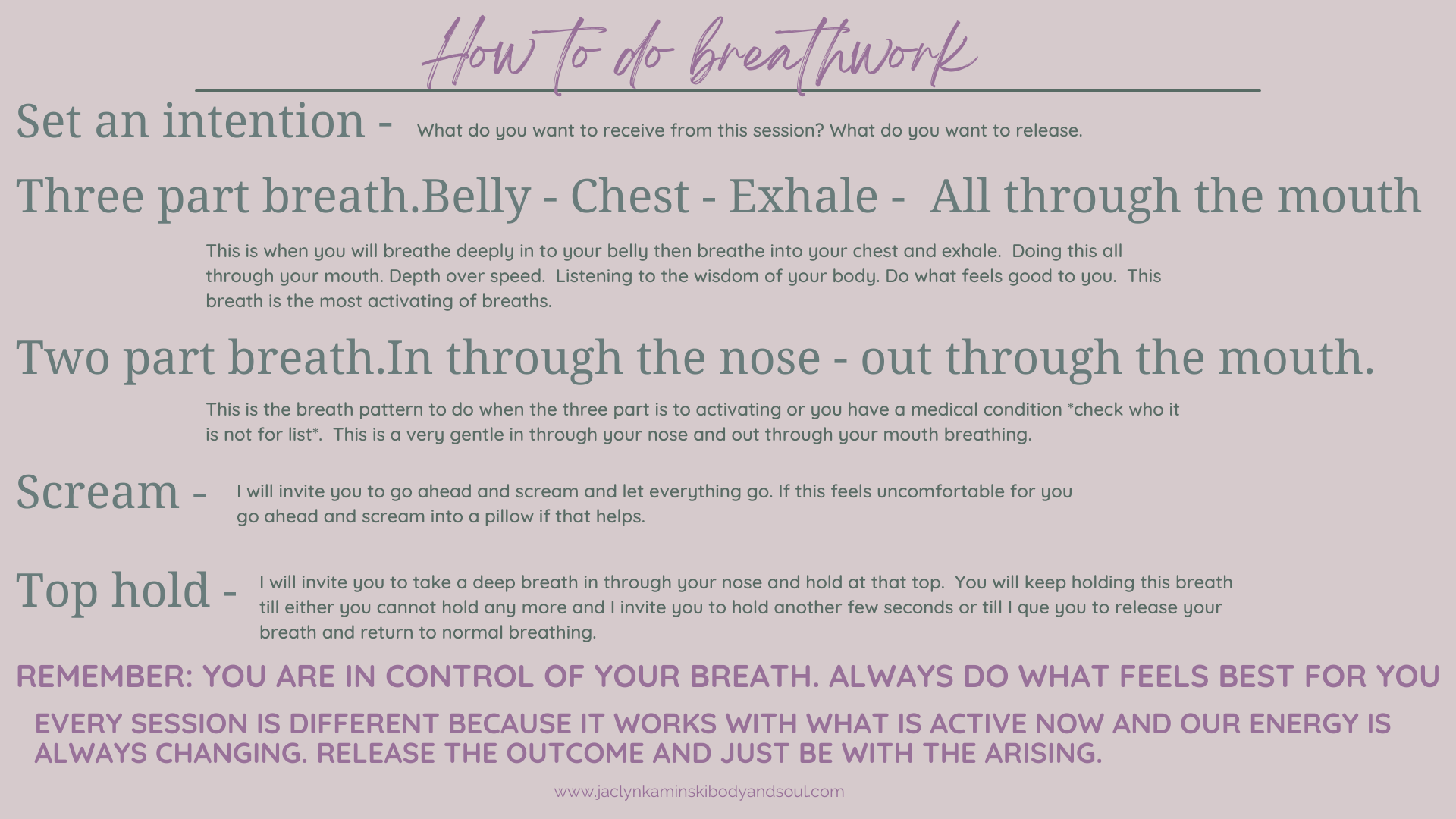 How to do breathwork

Set an intention - What do you want to receive from this session? What do you want to release.

Three part breath.Belly - Chest - Exhale - All through the mouth

This is when you will breathe deeply in to your belly then breathe into your chest and exhale. Doing this all through your mouth. Depth over speed. Listening to the wisdom of your body. Do what feels good to you. This breath is the most activating of breaths.

Two part breath.In through the nose - out through the mouth.

This is the breath pattern to do when the three part is to activating or you have a medical condition *check who it is not for list*. This is a very gentle in through your nose and out through your mouth breathing.

Scream - I will invite you to go ahead and scream and let everything go. If this feels uncomfortable for you go ahead and scream into a pillow if that helps.

Top hold - I will invite you to take a deep breath in through your nose and hold at that top. You will keep holding this breath till either you cannot hold any more and I invite you to hold another few seconds or till I que you to release your breath and return to normal breathing.

REMEMBER: YOU ARE IN CONTROL OF YOUR BREATH. ALWAYS DO WHAT FEELS BEST FOR YOU

EVERY SESSION IS DIFFERENT BECAUSE IT WORKS WITH WHAT IS ACTIVE NOW AND OUR ENERGY IS ALWAYS CHANGING. RELEASE THE OUTCOME AND JUST BE WITH THE ARISING.

www.jaclynkaminskibodyandsoul.com